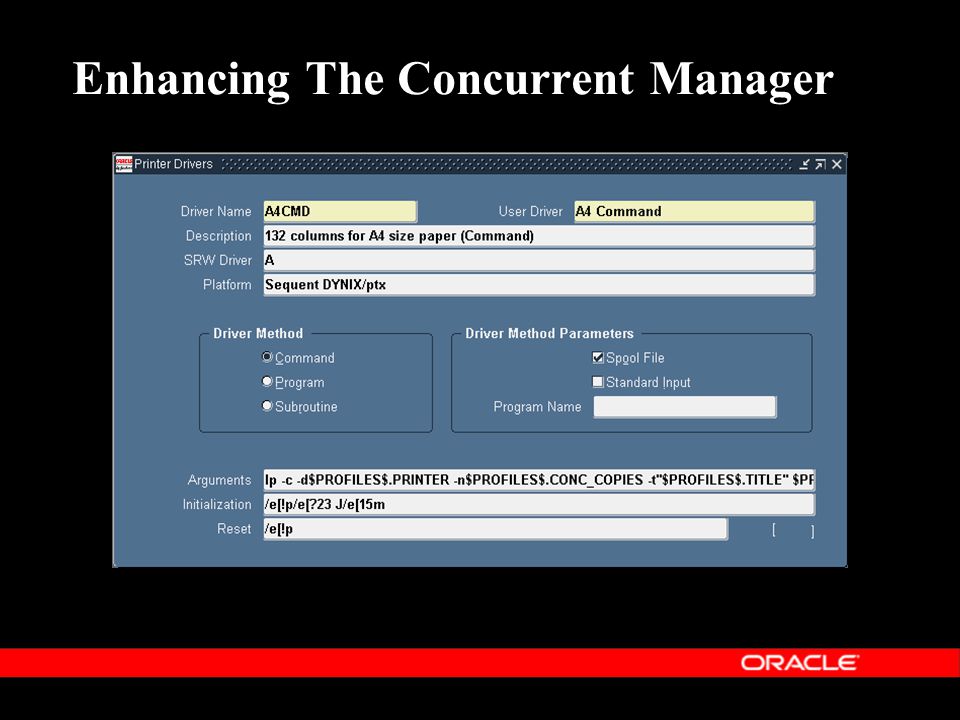 Enhancing The Concurrent Manager

Printer Drivers

Driver Name A4CMD

User Driver A4 Command

Description 132 columns for A4 size paper (Command)

SRW Driver A

Platform Sequent DYNIX/ptx

Driver Method

Command

Program

Subroutine

Driver Method Parameters

Spool File

Standard Input

Program Name

Arguments lp -c -d$PROFILES$.PRINTER -n$PROFILES$.CONC_COPIES -t"$PROFILES$.TITLE" $PF

Initialization /e[!p/e[?23 J/e[15m

Reset /e[!p

[ ]

ORACLE